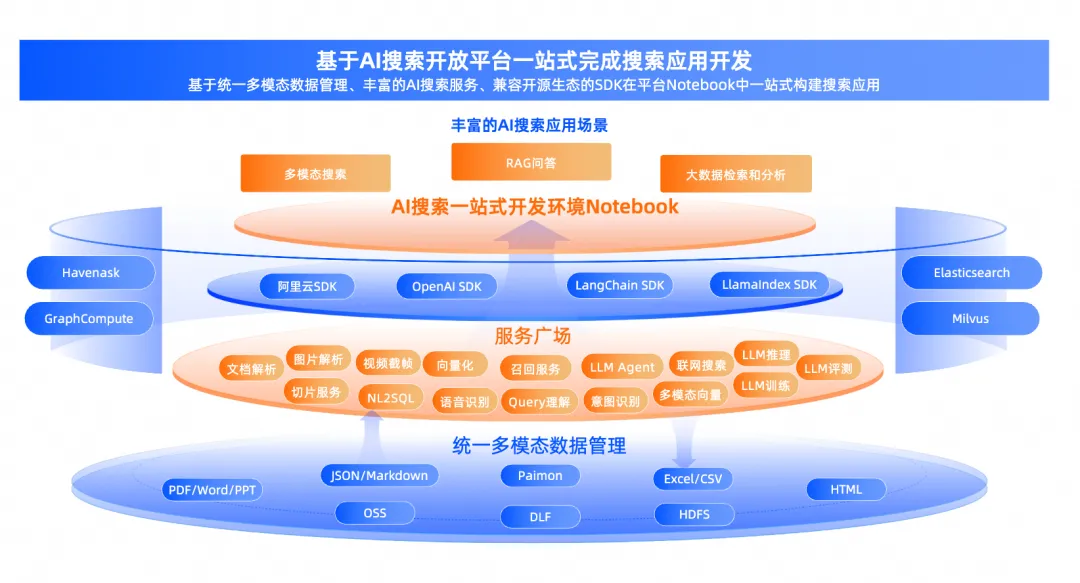 基于AI搜索开放平台一站式完成搜索应用开发
基于统一多模态数据管理、丰富的AI搜索服务、兼容开源生态的SDK在平台Notebook中一站式构建搜索应用

丰富的AI搜索应用场景

多模态搜索
RAG问答
大数据检索和分析

AI搜索一站式开发环境Notebook

Havenask
GraphCompute
阿里云SDK
OpenAI SDK
LangChain SDK
LlamaIndex SDK
Elasticsearch
Milvus

服务广场

文档解析
图片解析
视频截帧
向量化
召回服务
LLM Agent
联网搜索
LLM推理
LLM评测
切片服务
NL2SQL
语音识别
Query理解
意图识别
多模态向量
LLM训练

统一多模态数据管理

PDF/Word/PPT
JSON/Markdown
Paimon
Excel/CSV
HTML
OSS
DLF
HDFS